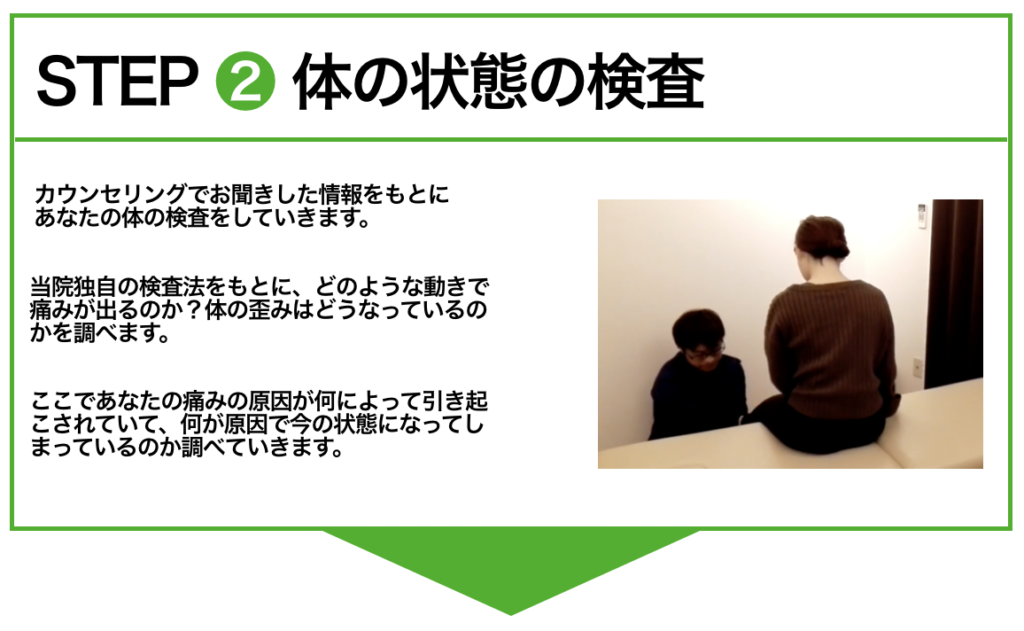 STEP ❷ 体の状態の検査

カウンセリングでお聞きした情報をもとにあなたの体の検査をしていきます。

当院独自の検査法をもとに、どのような動きで痛みが出るのか？体の歪みはどうなっているのかを調べます。

ここであなたの痛みの原因が何によって引き起こされていて、何が原因で今の状態になってしまっているのか調べていきます。